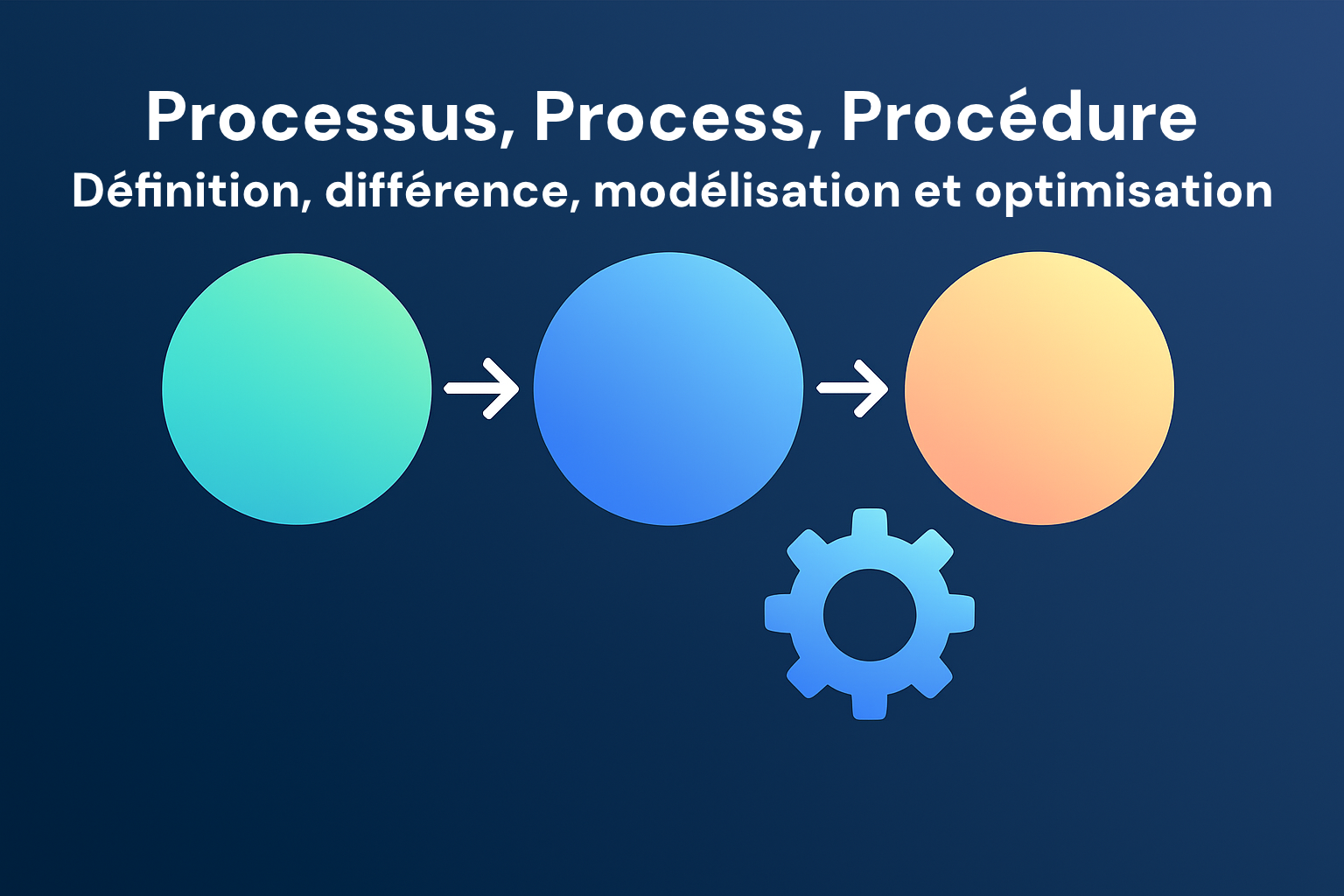 Processus, Process, Procédure

Définition, différence, modélisation et optimisation